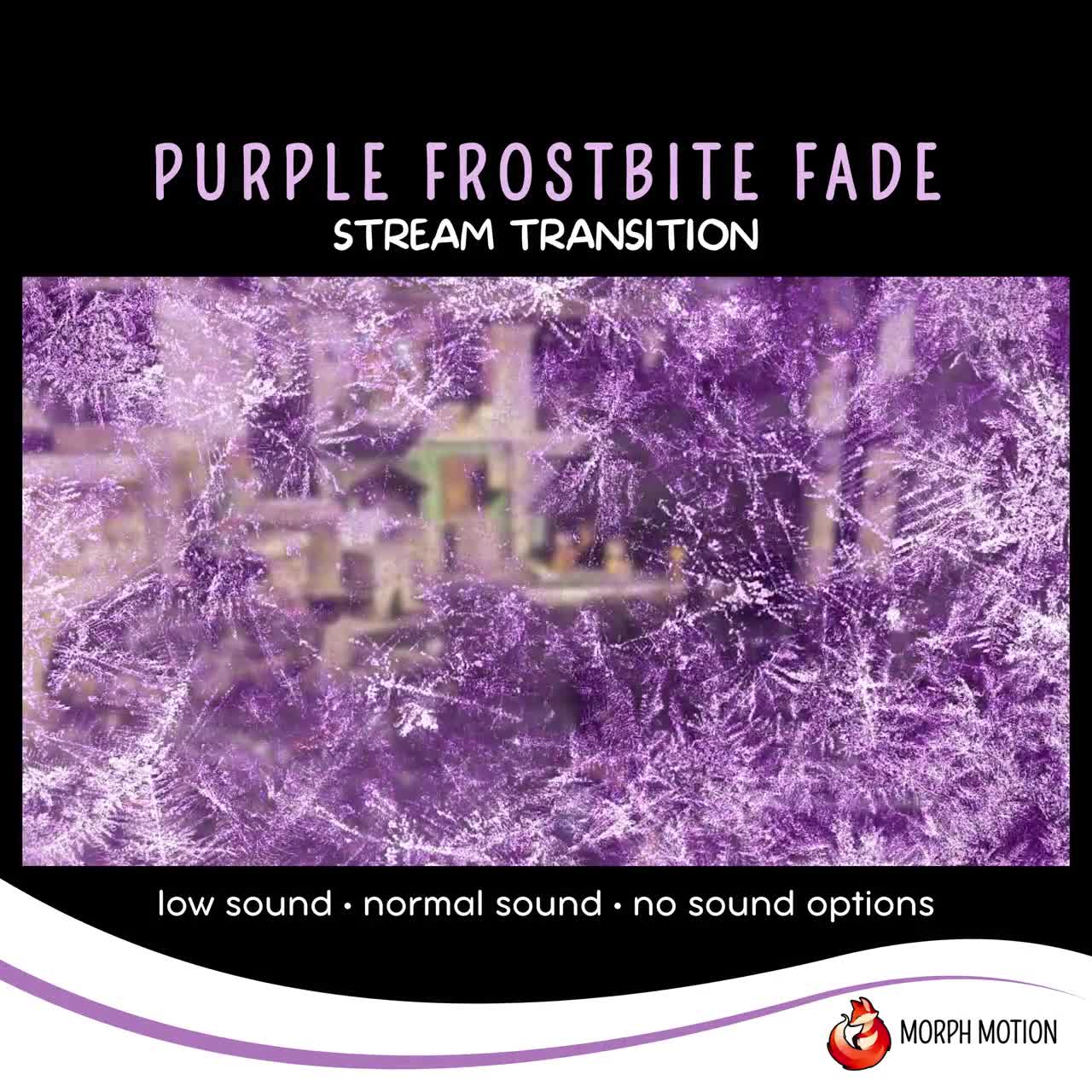 PURPLE FROSTBITE FADE
STREAM TRANSITION

low sound • normal sound • no sound options

MORPH MOTION